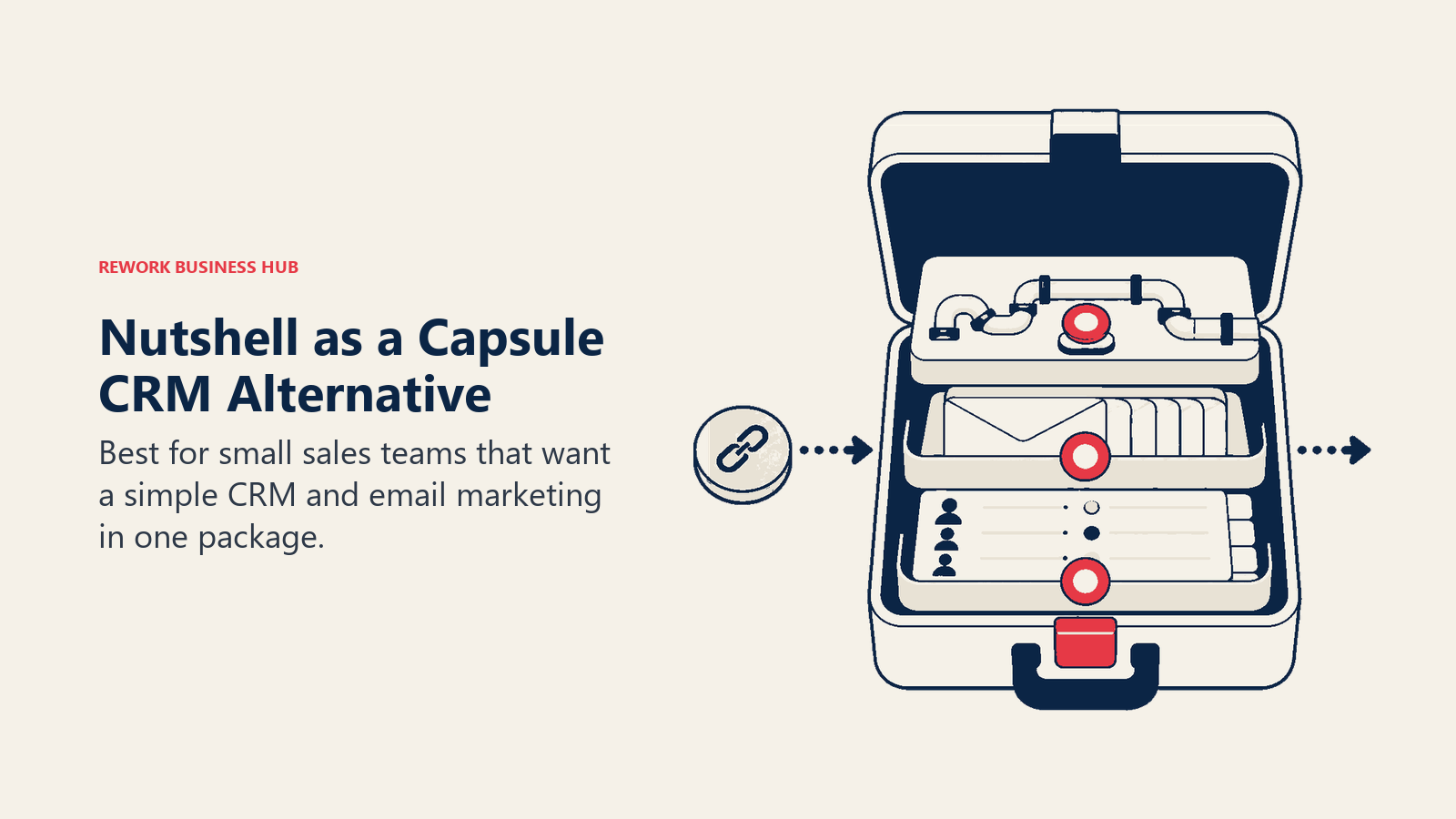 REWORK BUSINESS HUB

Nutshell as a Capsule CRM Alternative

Best for small sales teams that want a simple CRM and email marketing in one package.